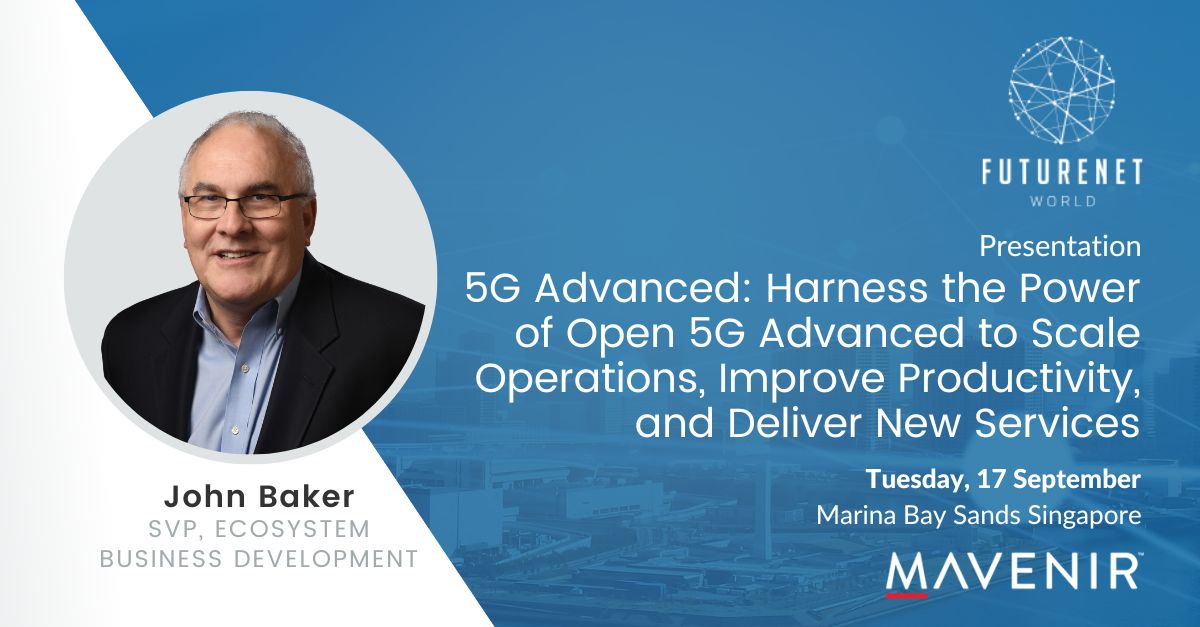 FUTURENET
WORLD

Presentation

5G Advanced: Harness the Power of Open 5G Advanced to Scale Operations, Improve Productivity, and Deliver New Services

Tuesday, 17 September

Marina Bay Sands Singapore

MAVENIR

John Baker
SVP, ECOSYSTEM BUSINESS DEVELOPMENT